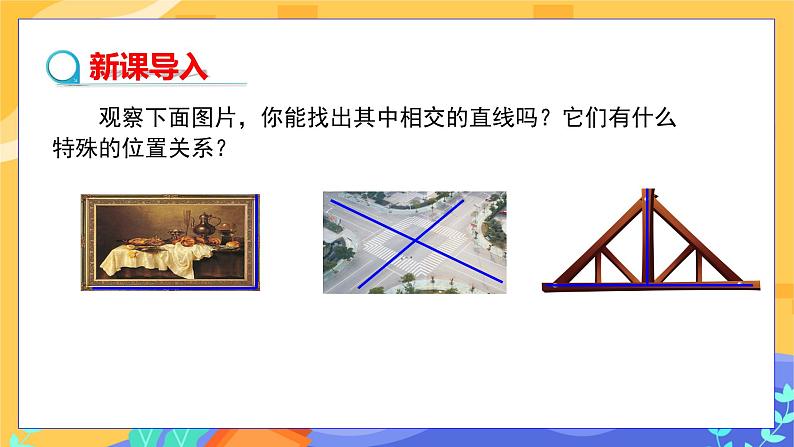 新课导入

观察下面图片，你能找出其中相交的直线吗？它们有什么特殊的位置关系？